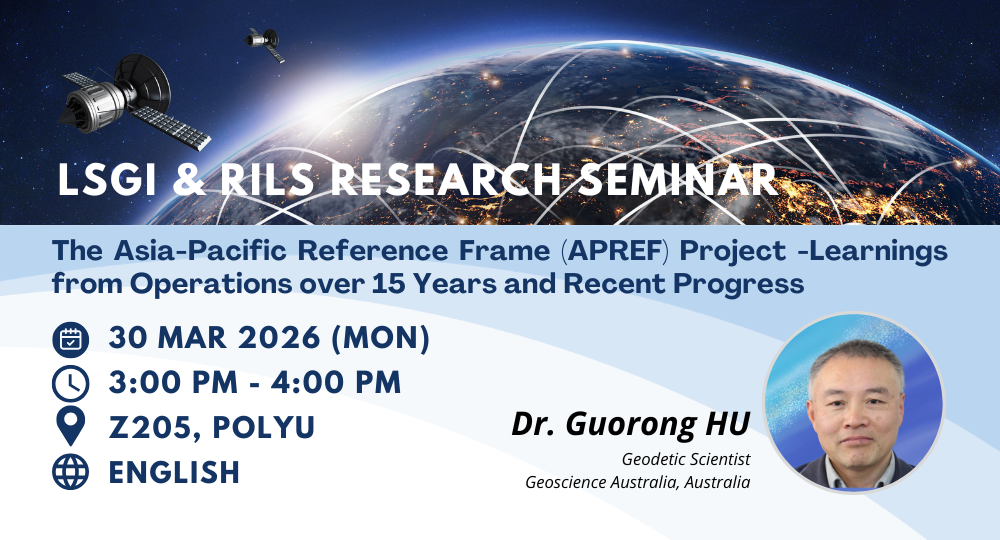 LSGI & RILS RESEARCH SEMINAR

The Asia-Pacific Reference Frame (APREF) Project -Learnings from Operations over 15 Years and Recent Progress

30 MAR 2026 (MON)

3:00 PM - 4:00 PM

Z205, POLYU

ENGLISH

Dr. Guorong HU

Geodetic Scientist
Geoscience Australia, Australia